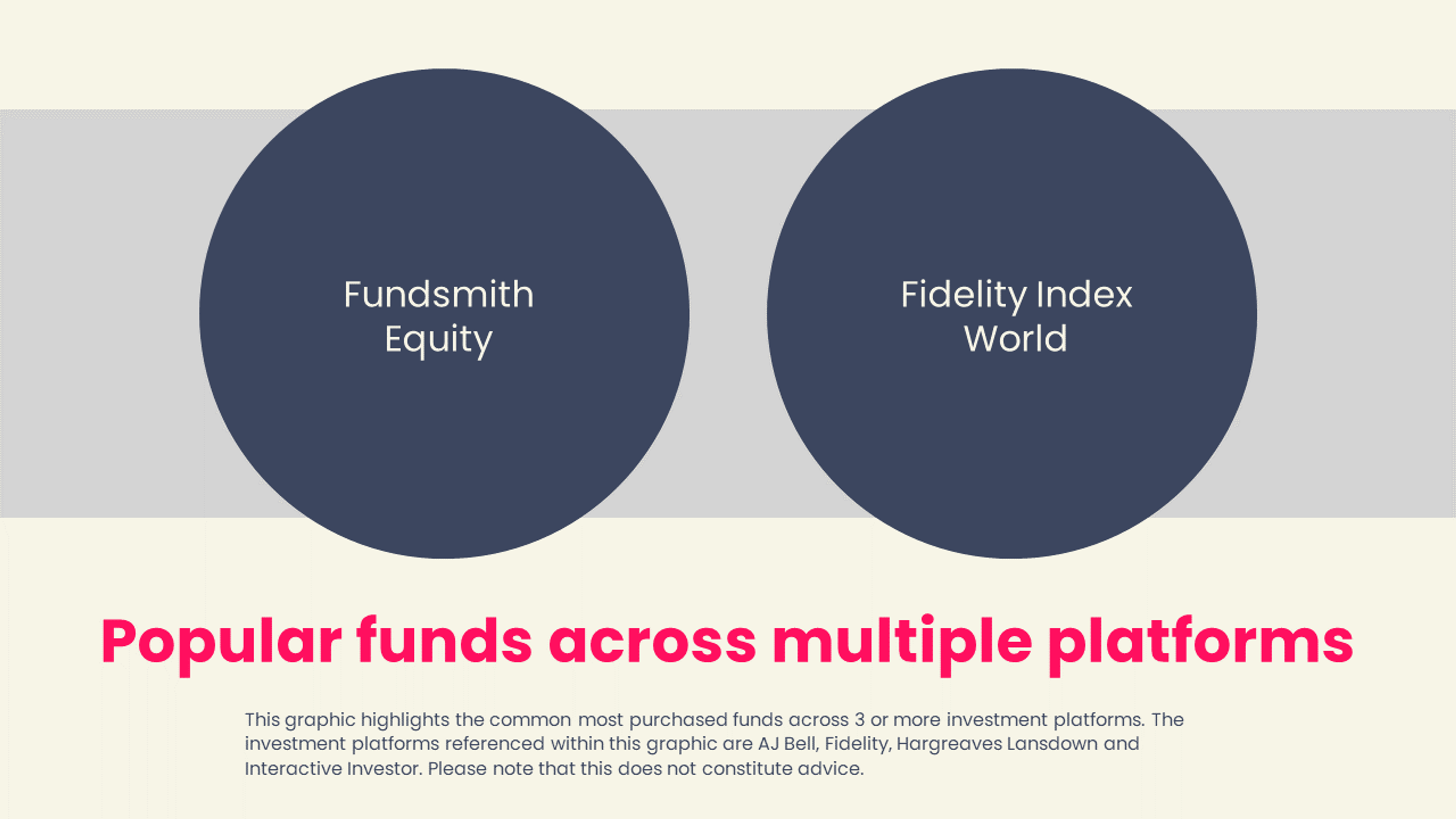 Fundsmith Equity

Fidelity Index World

Popular funds across multiple platforms

This graphic highlights the common most purchased funds across 3 or more investment platforms. The investment platforms referenced within this graphic are AJ Bell, Fidelity, Hargreaves Lansdown and Interactive Investor. Please note that this does not constitute advice.